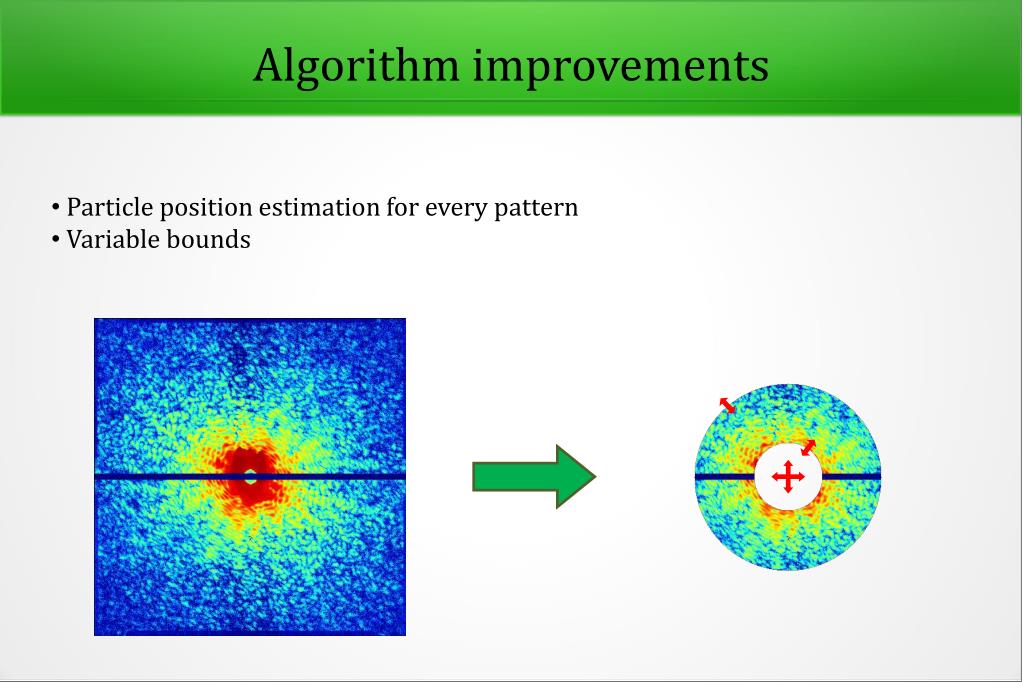 Algorithm improvements

• Particle position estimation for every pattern
• Variable bounds